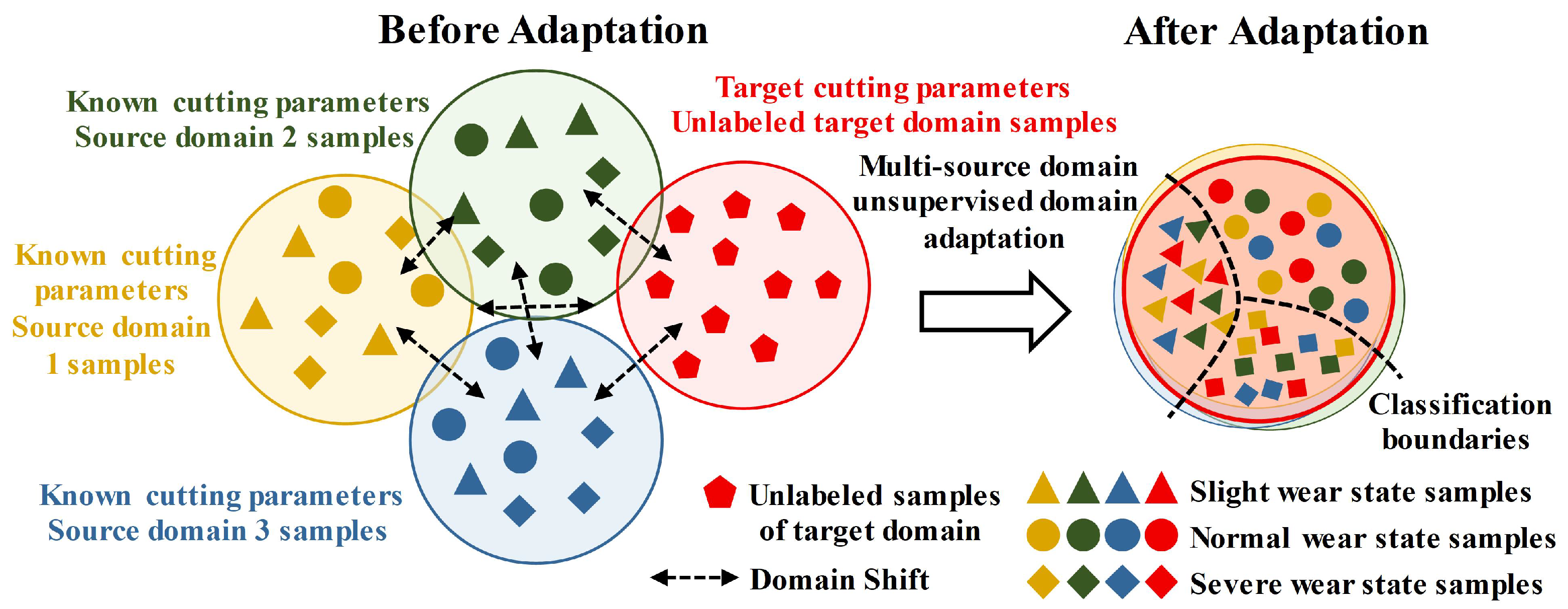 Before Adaptation

After Adaptation

Known cutting parameters
Source domain 2 samples

Target cutting parameters
Unlabeled target domain samples

Known cutting parameters
Source domain 1 samples

Multi-source domain unsupervised domain adaptation

Classification boundaries

Known cutting parameters
Source domain 3 samples

Unlabeled samples of target domain

Domain Shift

Slight wear state samples

Normal wear state samples

Severe wear state samples